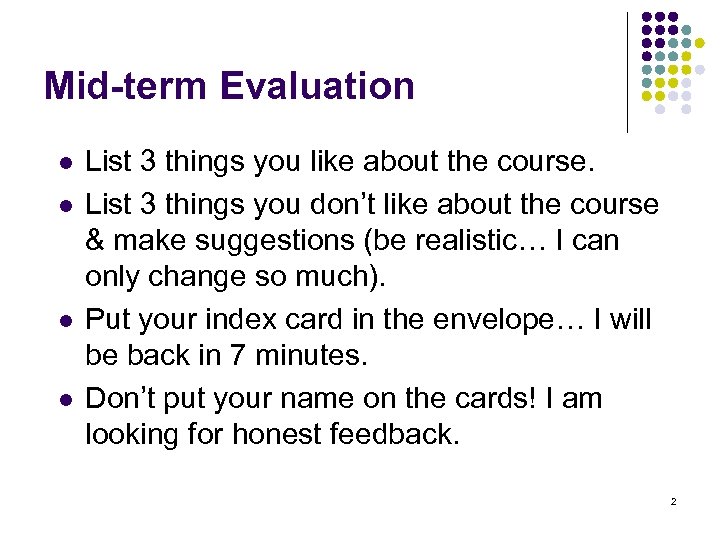 Mid-term Evaluation

- List 3 things you like about the course.
- List 3 things you don’t like about the course & make suggestions (be realistic… I can only change so much).
- Put your index card in the envelope… I will be back in 7 minutes.
- Don’t put your name on the cards! I am looking for honest feedback.

2